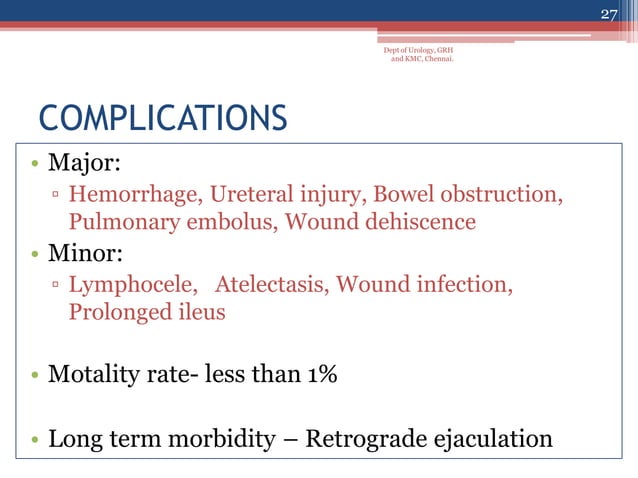 27

Dept of Urology, GRH and KMC, Chennai.

COMPLICATIONS

• Major:
▫ Hemorrhage, Ureteral injury, Bowel obstruction, Pulmonary embolus, Wound dehiscence
• Minor:
▫ Lymphocele, Atelectasis, Wound infection, Prolonged ileus

• Motality rate- less than 1%

• Long term morbidity – Retrograde ejaculation